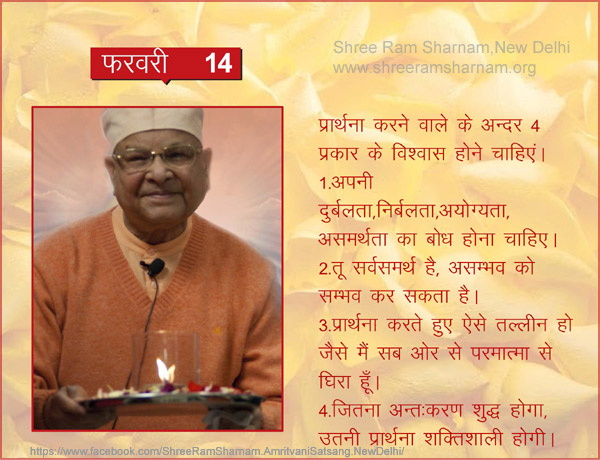 फरवरी 14

Shree Ram Sharnam,New Delhi
www.shreeramsharnam.org

प्रार्थना करने वाले के अन्दर 4 प्रकार के विश्वास होने चाहिएं।
1.अपनी दुर्बलता,निर्बलता,अयोग्यता, असमर्थता का बोध होना चाहिए।
2.तू सर्वसमर्थ है, असम्भव को सम्भव कर सकता है।
3.प्रार्थना करते हुए ऐसे तल्लीन हो जैसे मैं सब ओर से परमात्मा से घिरा हूँ।
4.जितना अन्तःकरण शुद्ध होगा, उतनी प्रार्थना शक्तिशाली होगी।

https://www.facebook.com/ShreeRamSharnam.AmritvaniSatsang.NewDelhi/